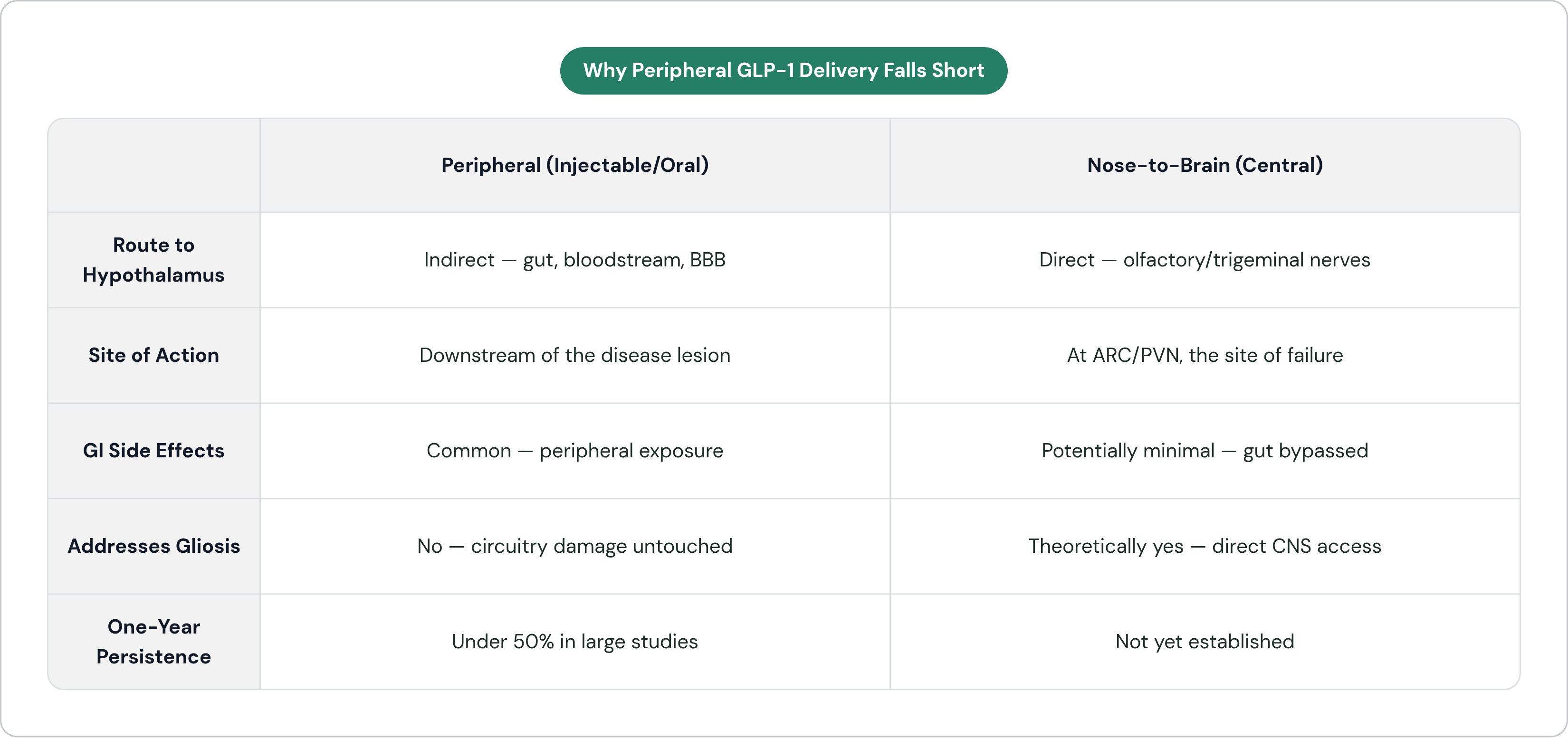 Why Peripheral GLP-1 Delivery Falls Short

| | Peripheral (Injectable/Oral) | Nose-to-Brain (Central) |
|---|---|---|
| Route to Hypothalamus | Indirect — gut, bloodstream, BBB | Direct — olfactory/trigeminal nerves |
| Site of Action | Downstream of the disease lesion | At ARC/PVN, the site of failure |
| GI Side Effects | Common — peripheral exposure | Potentially minimal — gut bypassed |
| Addresses Gliosis | No — circuitry damage untouched | Theoretically yes — direct CNS access |
| One-Year Persistence | Under 50% in large studies | Not yet established |